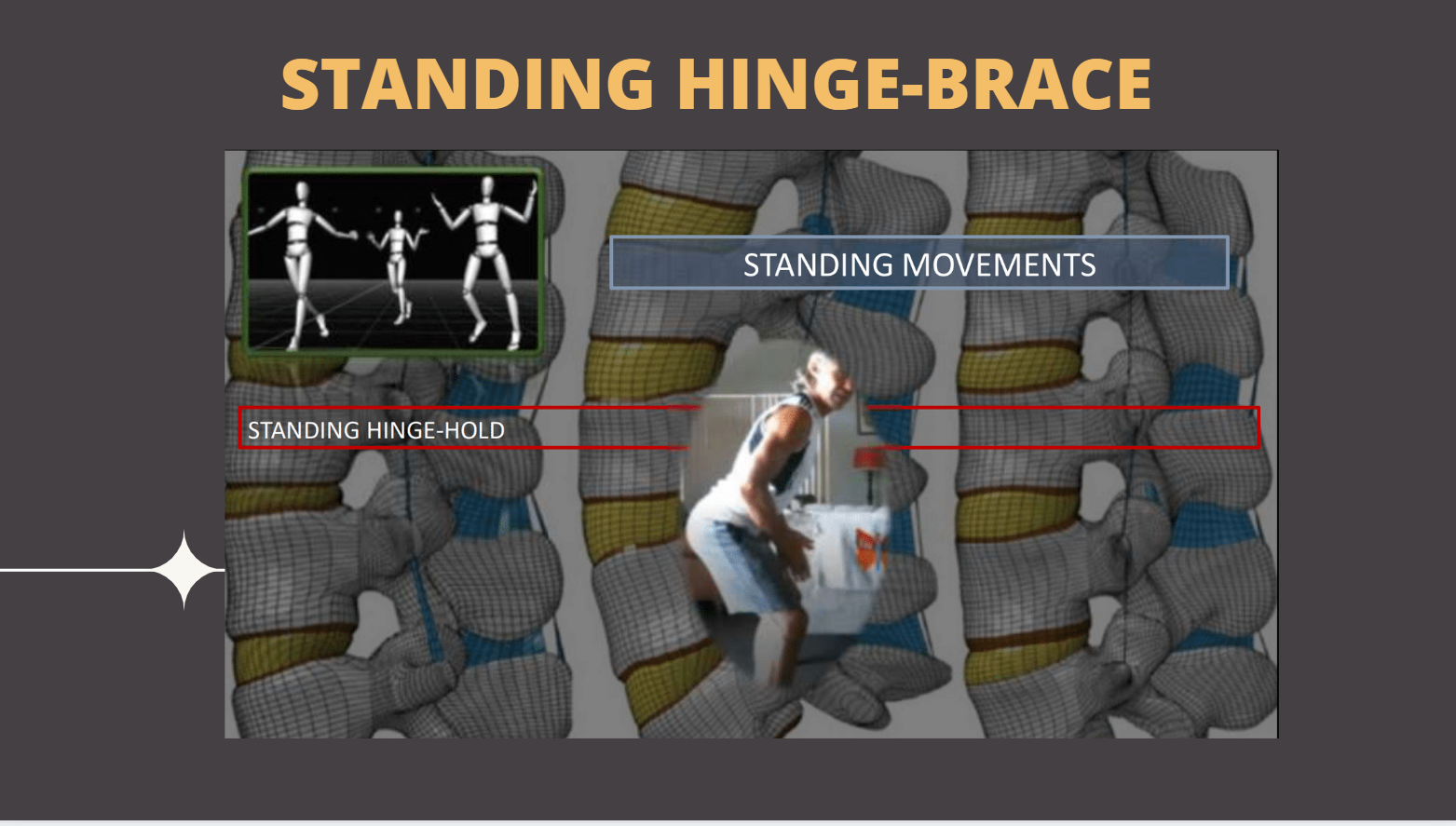 STANDING HINGE-BRACE

STANDING MOVEMENTS

STANDING HINGE-HOLD